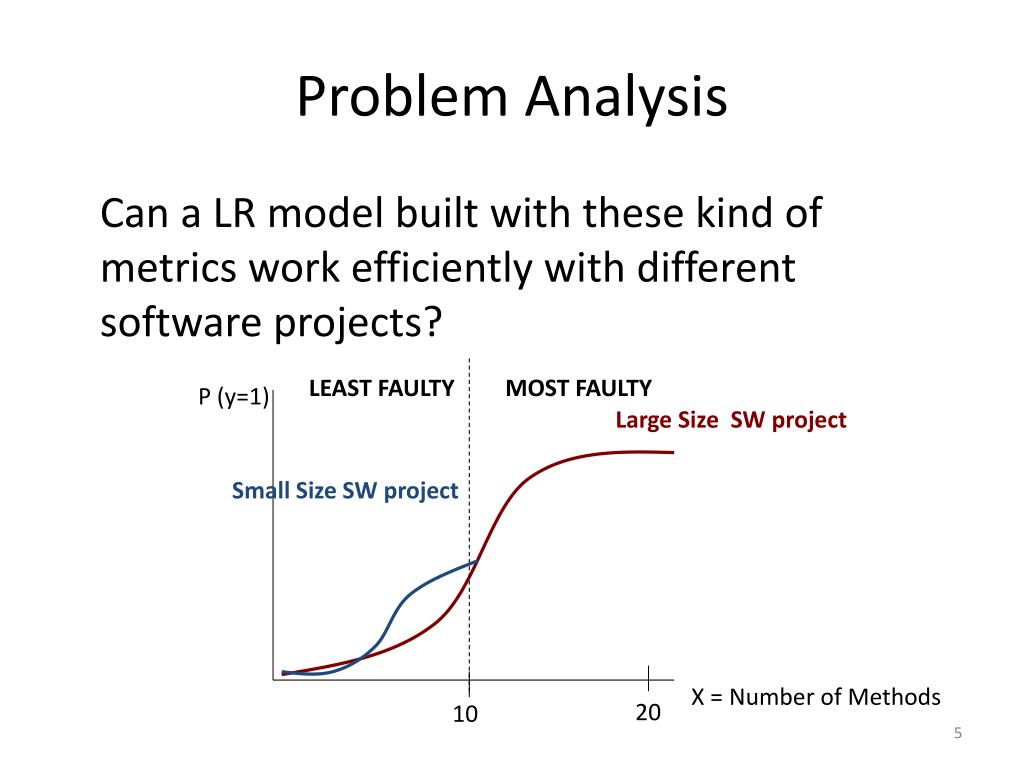 Problem Analysis

Can a LR model built with these kind of metrics work efficiently with different software projects?

P (y=1)

LEAST FAULTY

MOST FAULTY

Large Size SW project

Small Size SW project

10

20

X = Number of Methods

5